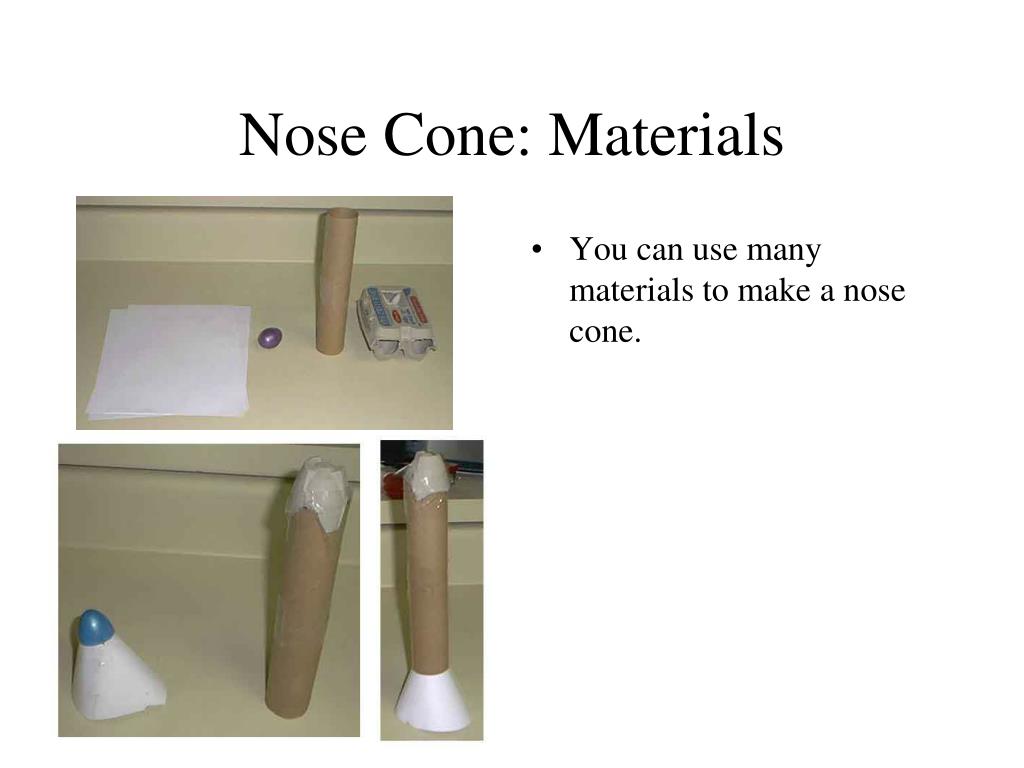 Nose Cone: Materials

• You can use many materials to make a nose cone.